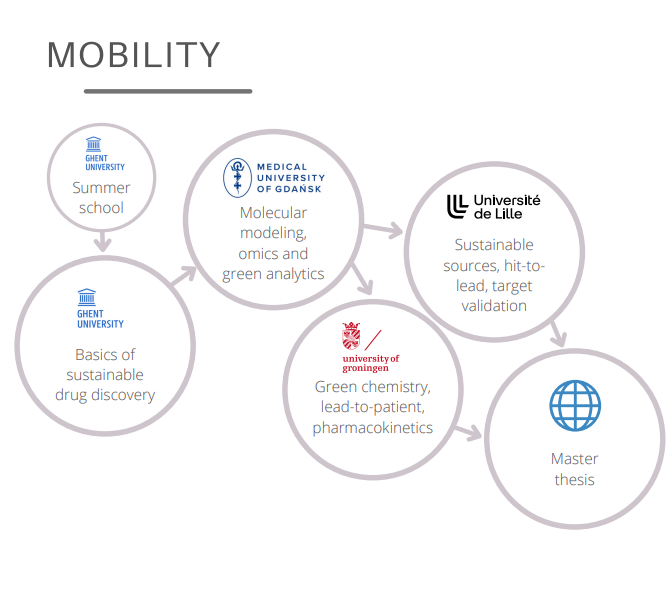 MOBILITY

GHENT UNIVERSITY

Summer school

GHENT UNIVERSITY

Basics of sustainable drug discovery

MEDICAL UNIVERSITY OF GDAŃSK

Molecular modeling, omics and green analytics

Université de Lille

Sustainable sources, hit-to-lead, target validation

university of groningen

Green chemistry, lead-to-patient, pharmacokinetics

Master thesis